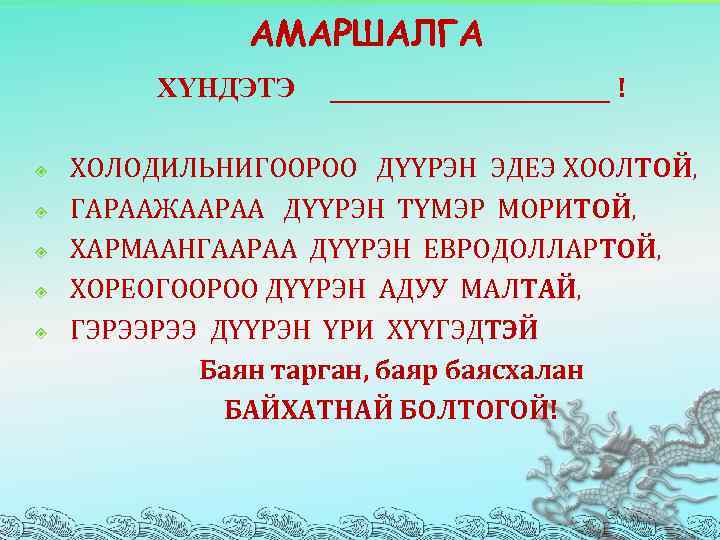 АМАРШАЛГА

ХҮНДЭТЭ ____________________ !

ХОЛОДИЛЬНИГООРОО ДҮҮРЭН ЭДЕЭ ХООЛТОЙ,
ГАРААЖААРАА ДҮҮРЭН ТҮМЭР МОРИТОЙ,
ХАРМААНГААРАА ДҮҮРЭН ЕВРОДОЛЛАРТОЙ,
ХОРЕОГООРОО ДҮҮРЭН АДУУ МАЛТАЙ,
ГЭРЭЭРЭЭ ДҮҮРЭН ҮРИ ХҮҮГЭДТЭЙ

Баян тарган, баяр баясхалан
БАЙХАТНАЙ БОЛТОГОЙ!